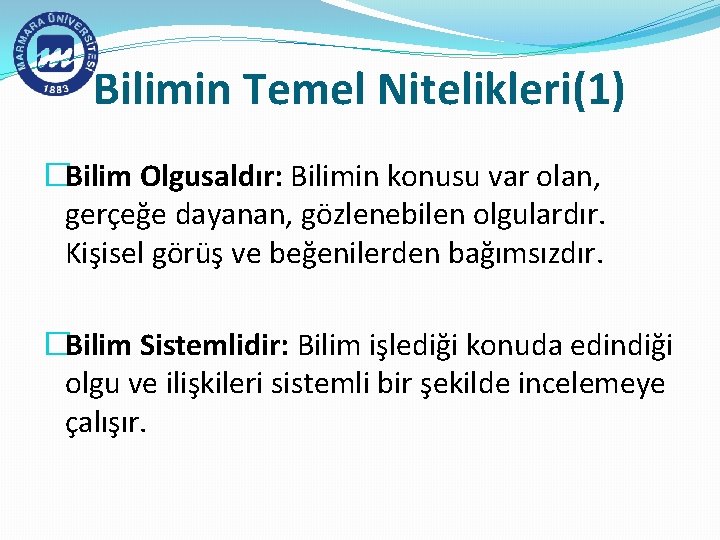 MARMARA ÜNİVERSİTESİ
1883

Bilimin Temel Nitelikleri(1)

Bilim Olgusaldır: Bilimin konusu var olan, gerçeğe dayanan, gözlenebilen olgulardır. Kişisel görüş ve beğenilerden bağımsızdır.

Bilim Sistemlidir: Bilim işlediği konuda edindiği olgu ve ilişkileri sistemli bir şekilde incelemeye çalışır.